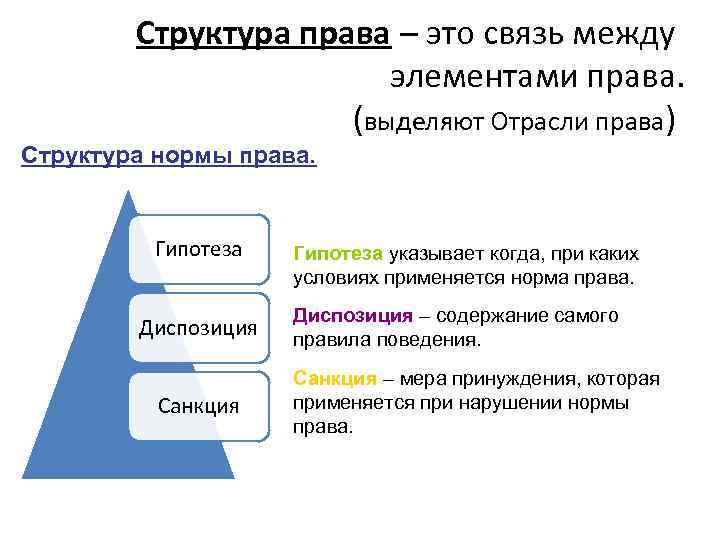 Структура права – это связь между элементами права.
(выделяют Отрасли права)

Структура нормы права.

Гипотеза

Диспозиция

Санкция

Гипотеза указывает когда, при каких условиях применяется норма права.

Диспозиция – содержание самого правила поведения.

Санкция – мера принуждения, которая применяется при нарушении нормы права.